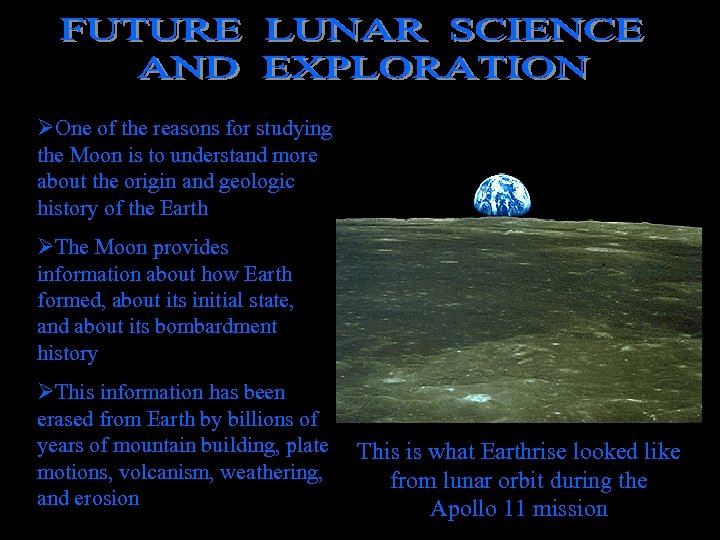 FUTURE LUNAR SCIENCE AND EXPLORATION

➢One of the reasons for studying the Moon is to understand more about the origin and geologic history of the Earth

➢The Moon provides information about how Earth formed, about its initial state, and about its bombardment history

➢This information has been erased from Earth by billions of years of mountain building, plate motions, volcanism, weathering, and erosion

This is what Earthrise looked like from lunar orbit during the Apollo 11 mission